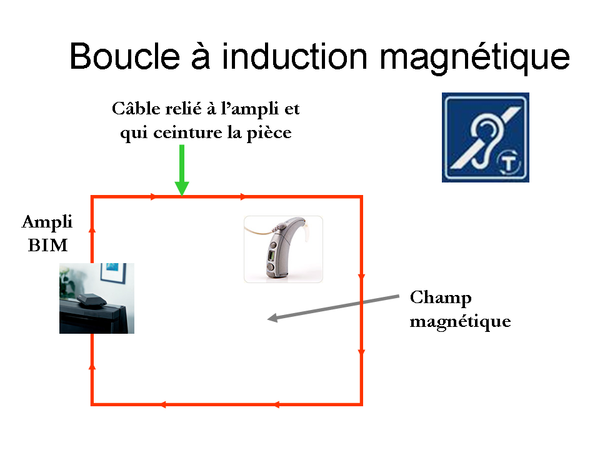 Boucle à induction magnétique

Câble relié à l'ampli et qui ceinture la pièce

T

Ampli BIM

Champ magnétique